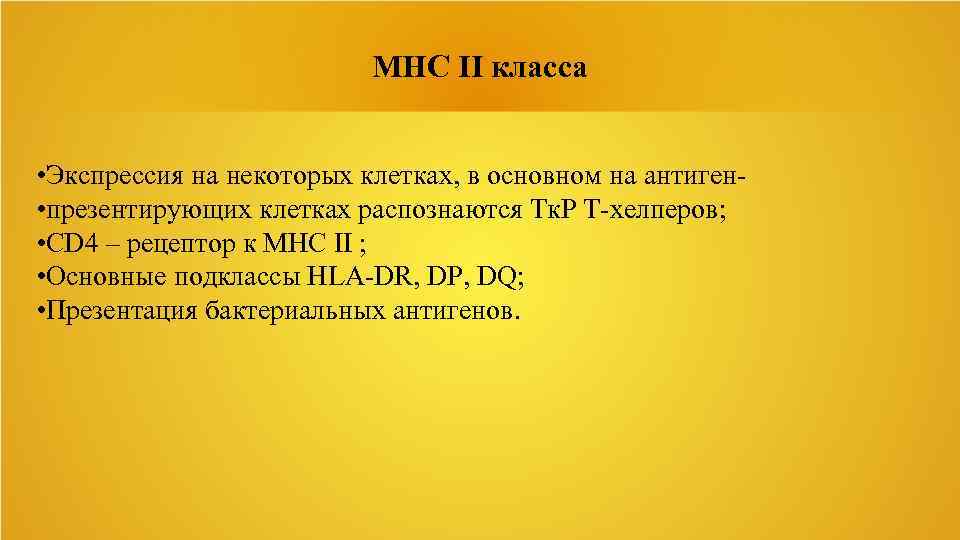 MHC II класса

•Экспрессия на некоторых клетках, в основном на антиген-
•презентирующих клетках распознаются ТкР Т-хелперов;
•CD4 – рецептор к MHC II ;
•Основные подклассы HLA-DR, DP, DQ;
•Презентация бактериальных антигенов.